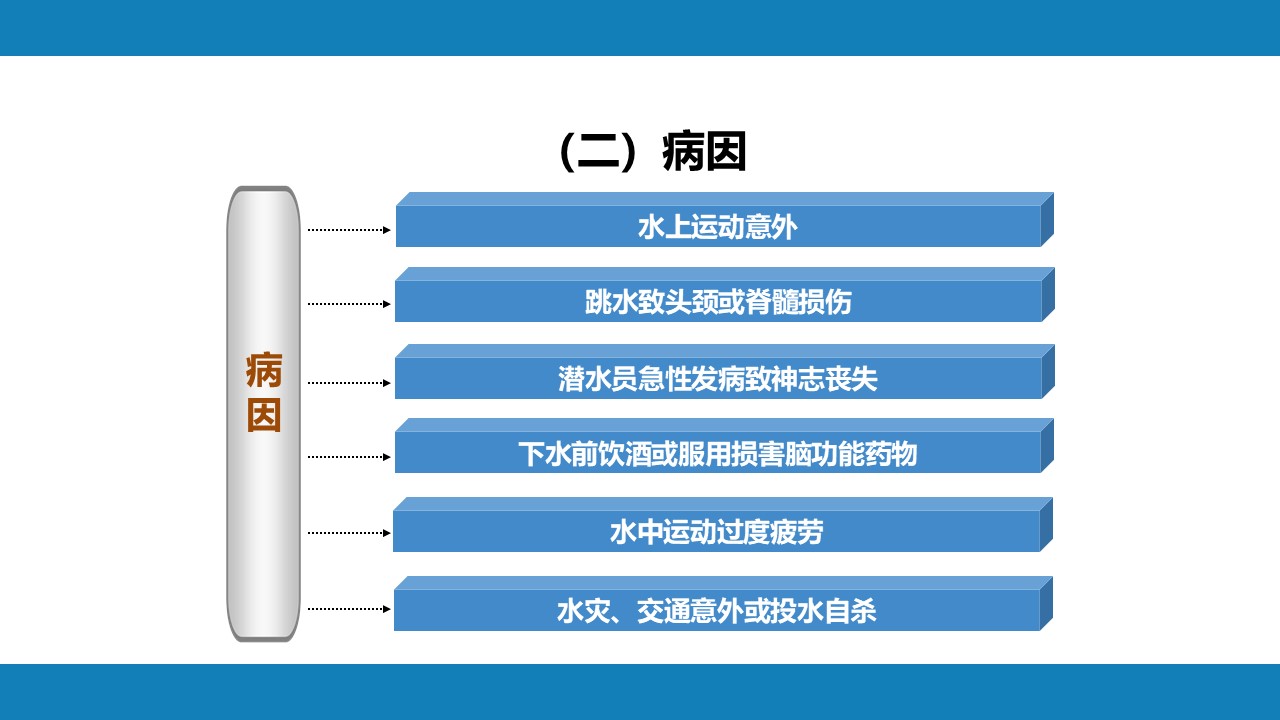 （二）病因

病因

水上运动意外

跳水致头颈或脊髓损伤

潜水员急性发病致神志丧失

下水前饮酒或服用损害脑功能药物

水中运动过度疲劳

水灾、交通意外或投水自杀